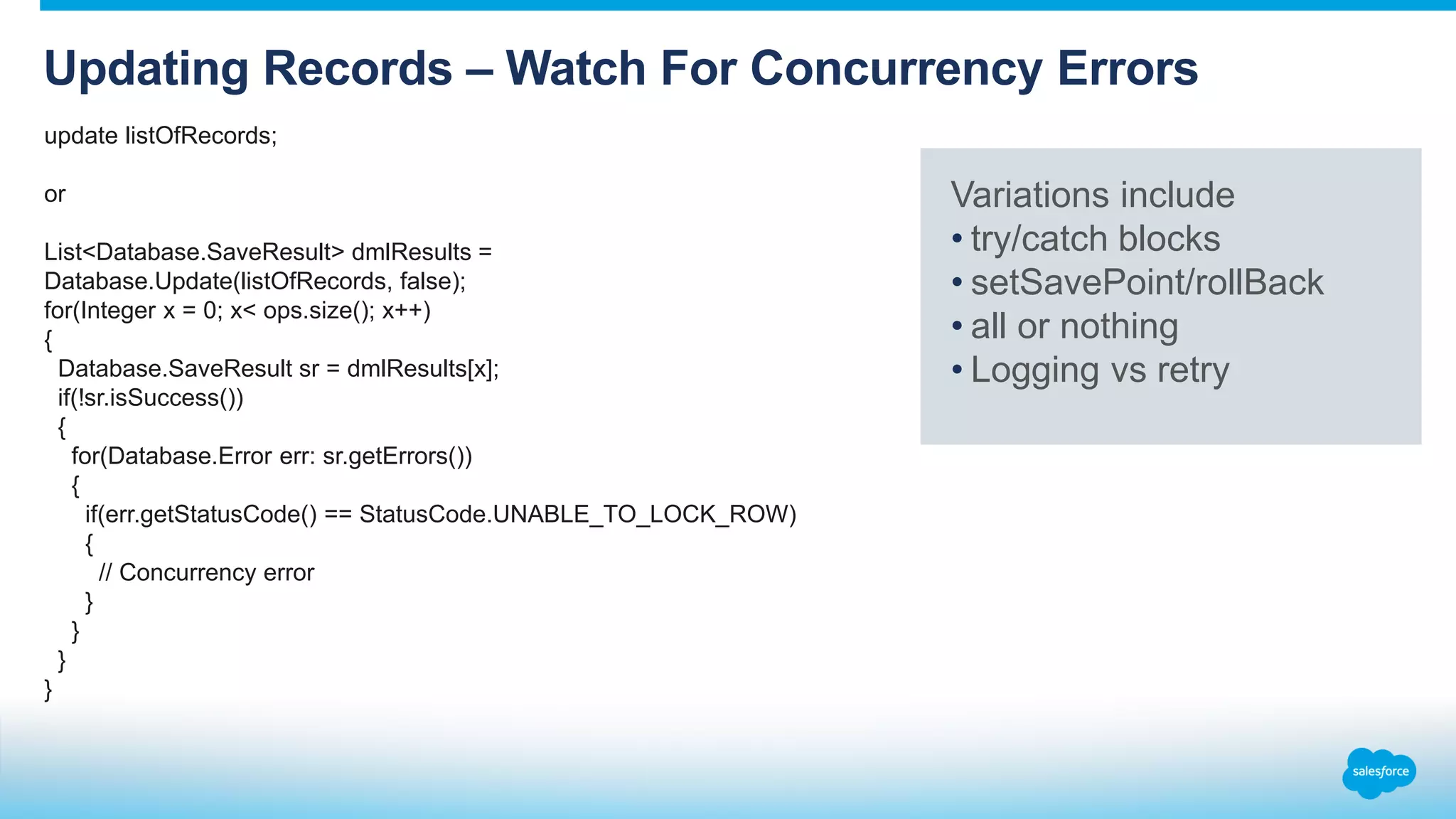 Updating Records – Watch For Concurrency Errors

update listOfRecords;

or

List<Database.SaveResult> dmlResults =
Database.Update(listOfRecords, false);
for(Integer x = 0; x< ops.size(); x++)
{
  Database.SaveResult sr = dmlResults[x];
  if(!sr.isSuccess())
  {
    for(Database.Error err: sr.getErrors())
    {
      if(err.getStatusCode() == StatusCode.UNABLE_TO_LOCK_ROW)
      {
        // Concurrency error
      }
    }
  }
}

Variations include
• try/catch blocks
• setSavePoint/rollBack
• all or nothing
• Logging vs retry

salesforce